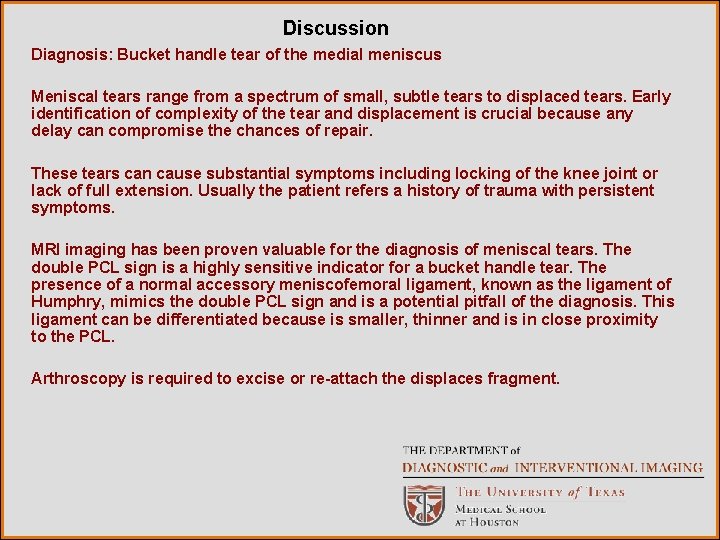 Discussion

Diagnosis: Bucket handle tear of the medial meniscus

Meniscal tears range from a spectrum of small, subtle tears to displaced tears. Early identification of complexity of the tear and displacement is crucial because any delay can compromise the chances of repair.

These tears can cause substantial symptoms including locking of the knee joint or lack of full extension. Usually the patient refers a history of trauma with persistent symptoms.

MRI imaging has been proven valuable for the diagnosis of meniscal tears. The double PCL sign is a highly sensitive indicator for a bucket handle tear. The presence of a normal accessory meniscofemoral ligament, known as the ligament of Humphry, mimics the double PCL sign and is a potential pitfall of the diagnosis. This ligament can be differentiated because is smaller, thinner and is in close proximity to the PCL.

Arthroscopy is required to excise or re-attach the displaces fragment.

THE DEPARTMENT of
DIAGNOSTIC and INTERVENTIONAL IMAGING
THE UNIVERSITY of TEXAS
MEDICAL SCHOOL
AT HOUSTON